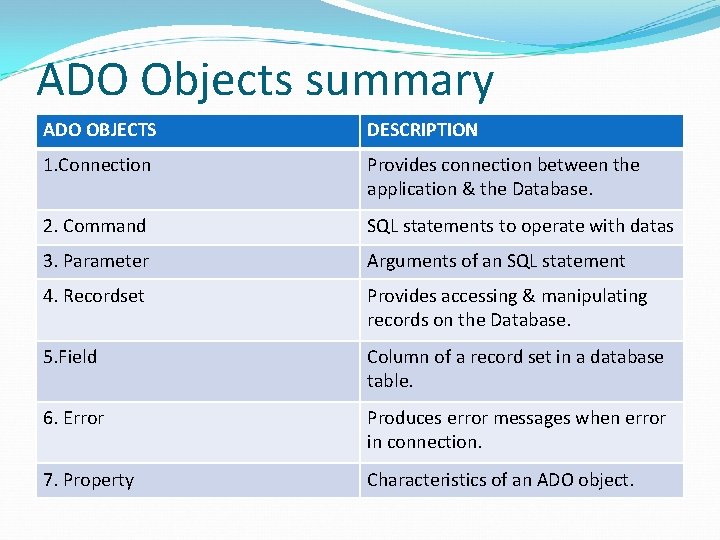 ADO Objects summary

| ADO OBJECTS | DESCRIPTION |
|---|---|
| 1.Connection | Provides connection between the application & the Database. |
| 2. Command | SQL statements to operate with datas |
| 3. Parameter | Arguments of an SQL statement |
| 4. Recordset | Provides accessing & manipulating records on the Database. |
| 5.Field | Column of a record set in a database table. |
| 6. Error | Produces error messages when error in connection. |
| 7. Property | Characteristics of an ADO object. |